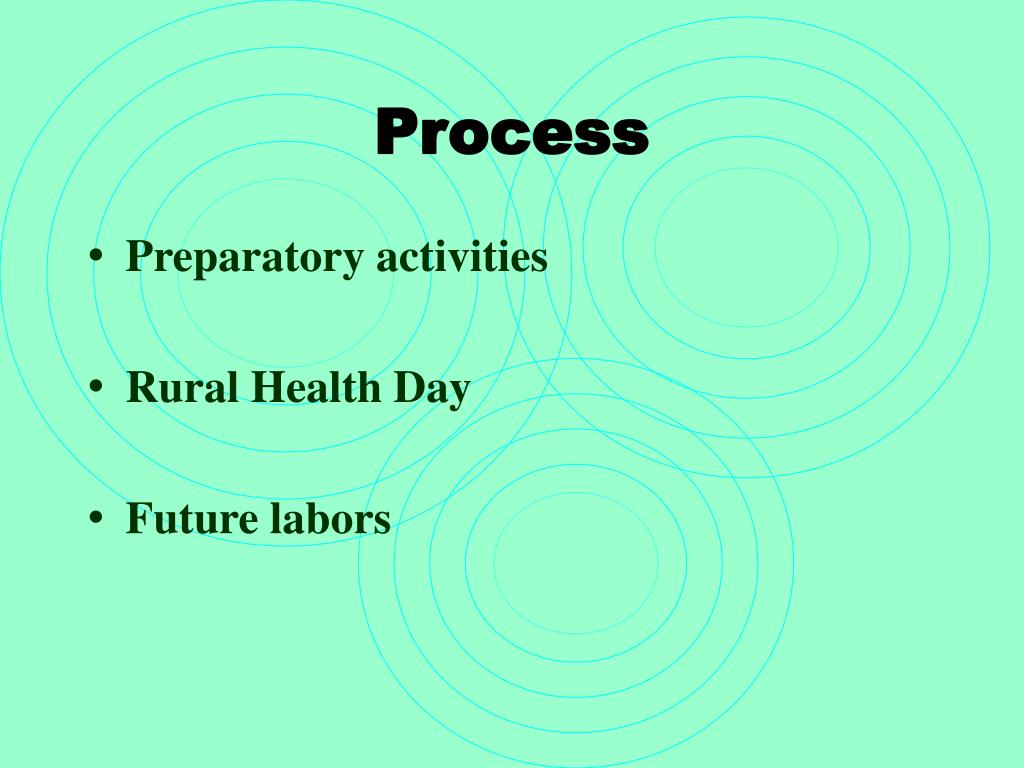 Process

• Preparatory activities

• Rural Health Day

• Future labors